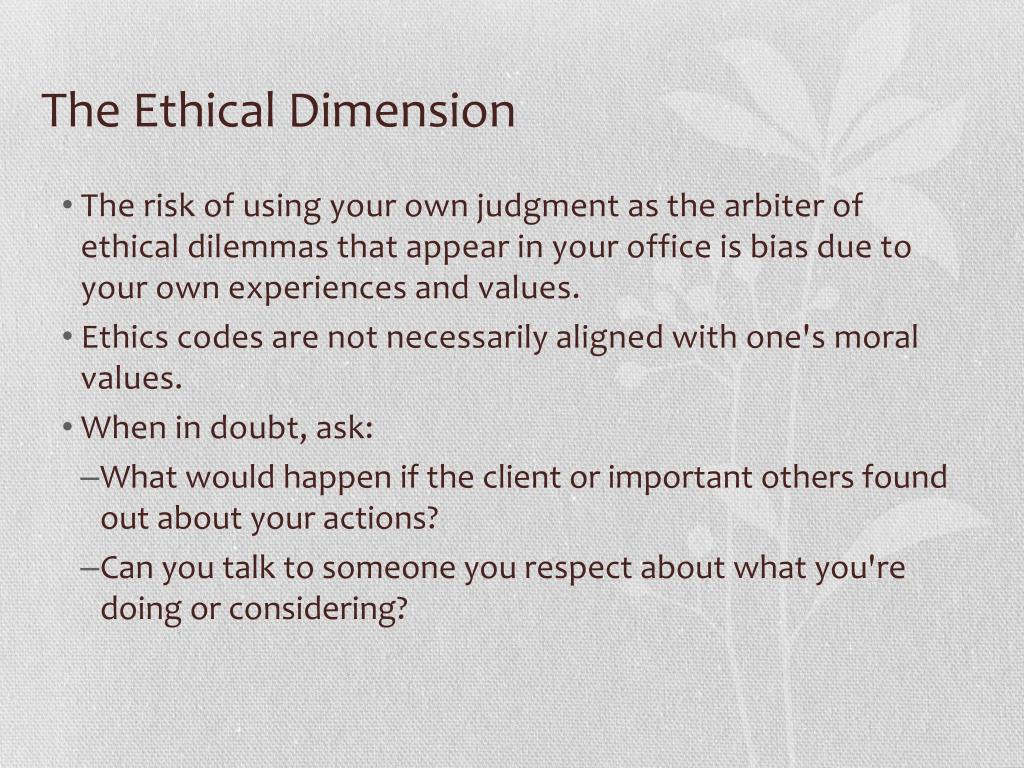 The Ethical Dimension

• The risk of using your own judgment as the arbiter of ethical dilemmas that appear in your office is bias due to your own experiences and values.
• Ethics codes are not necessarily aligned with one's moral values.
• When in doubt, ask:
–What would happen if the client or important others found out about your actions?
–Can you talk to someone you respect about what you're doing or considering?